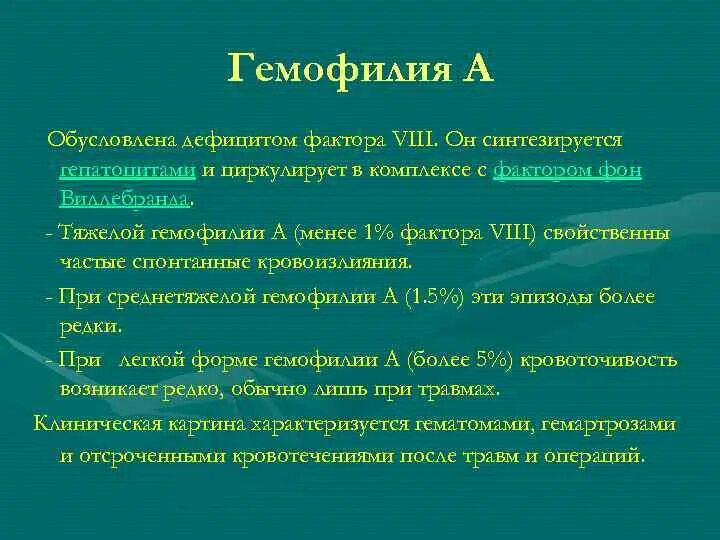 Гемофилия А

Обусловлена дефицитом фактора VIII. Он синтезируется гепатоцитами и циркулирует в комплексе с фактором фон Виллебранда.

- Тяжелой гемофилии А (менее 1% фактора VIII) свойственны частые спонтанные кровоизлияния.

- При среднетяжелой гемофилии А (1.5%) эти эпизоды более редки.

- При легкой форме гемофилии А (более 5%) кровоточивость возникает редко, обычно лишь при травмах.

Клиническая картина характеризуется гематомами, гемартрозами и отсроченными кровотечениями после травм и операций.